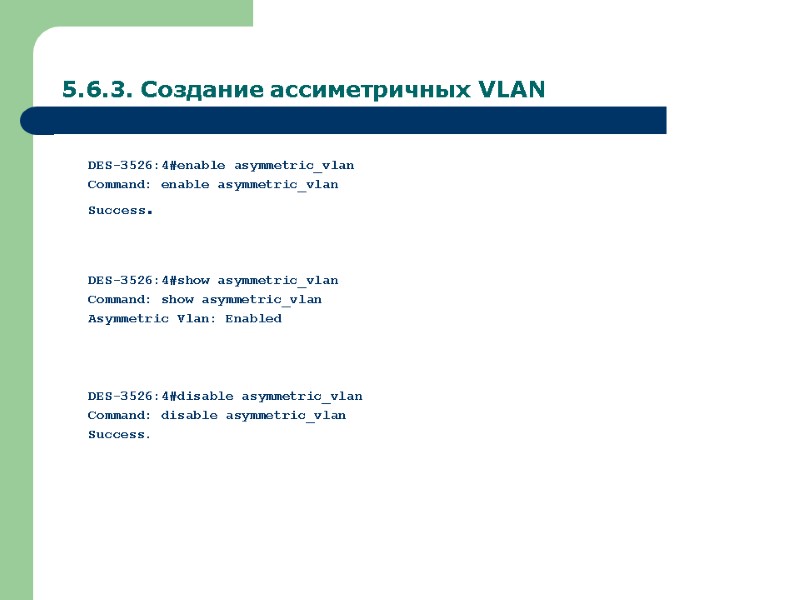 5.6.3. Создание ассиметричных VLAN

DES-3526:4#enable asymmetric_vlan
Command: enable asymmetric_vlan

Success.

DES-3526:4#show asymmetric_vlan
Command: show asymmetric_vlan
Asymmetric Vlan: Enabled

DES-3526:4#disable asymmetric_vlan
Command: disable asymmetric_vlan
Success.